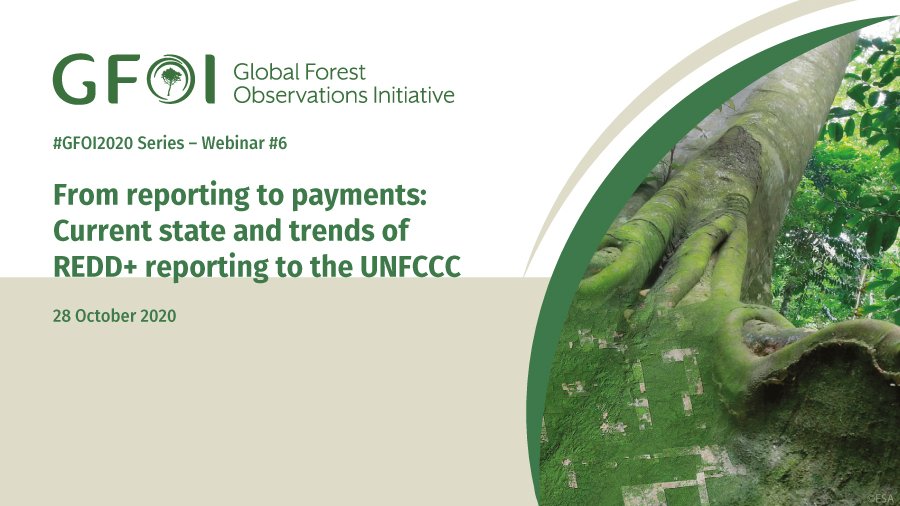 GFOI Global Forest Observations Initiative

#GFOI2020 Series – Webinar #6

From reporting to payments: Current state and trends of REDD+ reporting to the UNFCCC

28 October 2020

©ESA